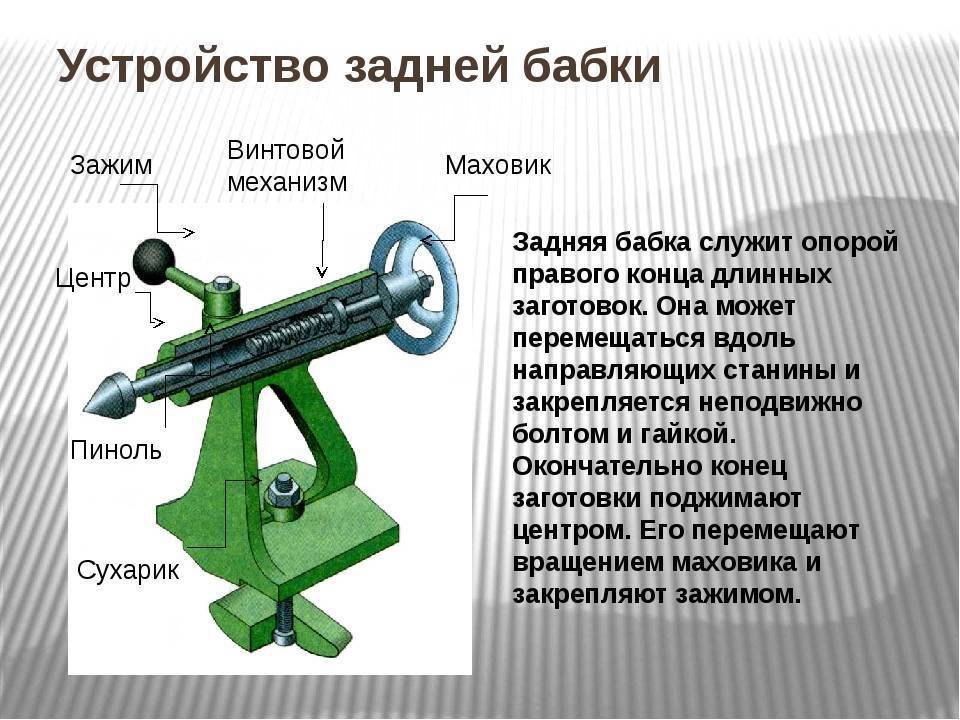 Устройство задней бабки

Зажим

Винтовой механизм

Маховик

Центр

Пиноль

Сухарик

Задняя бабка служит опорой правого конца длинных заготовок. Она может перемещаться вдоль направляющих станины и закрепляется неподвижно болтом и гайкой. Окончательно конец заготовки поджимают центром. Его перемещают вращением маховика и закрепляют зажимом.